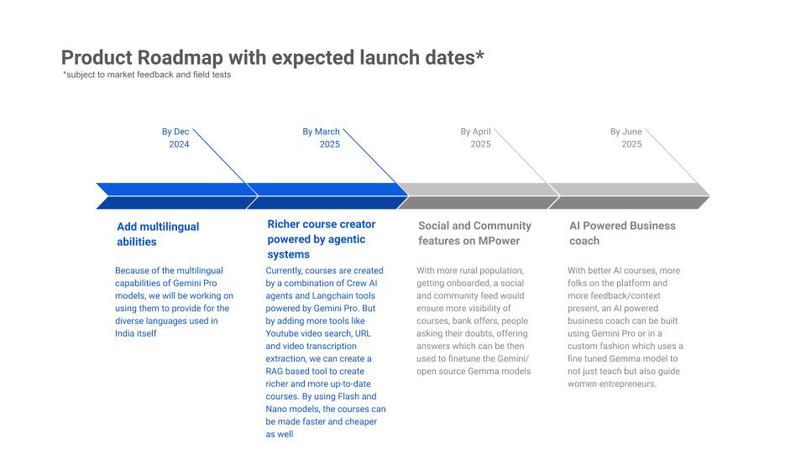 Product Roadmap with expected launch dates*
*subject to market feedback and field tests

By Dec 2024

By March 2025

By April 2025

By June 2025

Add multilingual abilities

Because of the multilingual capabilities of Gemini Pro models, we will be working on using them to provide for the diverse languages used in India itself

Richer course creator powered by agentic systems

Currently, courses are created by a combination of Crew AI agents and Langchain tools powered by Gemini Pro. But by adding more tools like Youtube video search, URL and video transcription extraction, we can create a RAG based tool to create richer and more up-to-date courses. By using Flash and Nano models, the courses can be made faster and cheaper as well

Social and Community features on MPower

With more rural population, getting onboarded, a social and community feed would ensure more visibility of courses, bank offers, people asking their doubts, offering answers which can be then used to finetune the Gemini/ open source Gemma models

AI Powered Business coach

With better AI courses, more folks on the platform and more feedback/context present, an AI powered business coach can be built using Gemini Pro or in a custom fashion which uses a fine tuned Gemma model to not just teach but also guide women entrepreneurs.